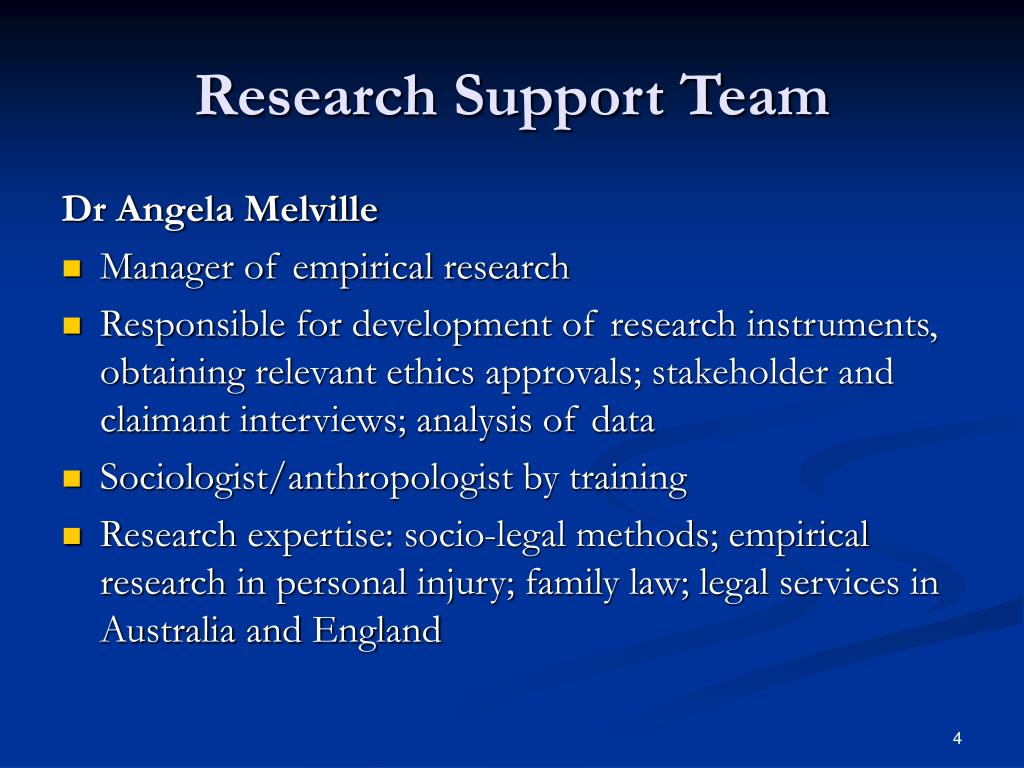 Research Support Team

Dr Angela Melville

- Manager of empirical research
- Responsible for development of research instruments, obtaining relevant ethics approvals; stakeholder and claimant interviews; analysis of data
- Sociologist/anthropologist by training
- Research expertise: socio-legal methods; empirical research in personal injury; family law; legal services in Australia and England

4